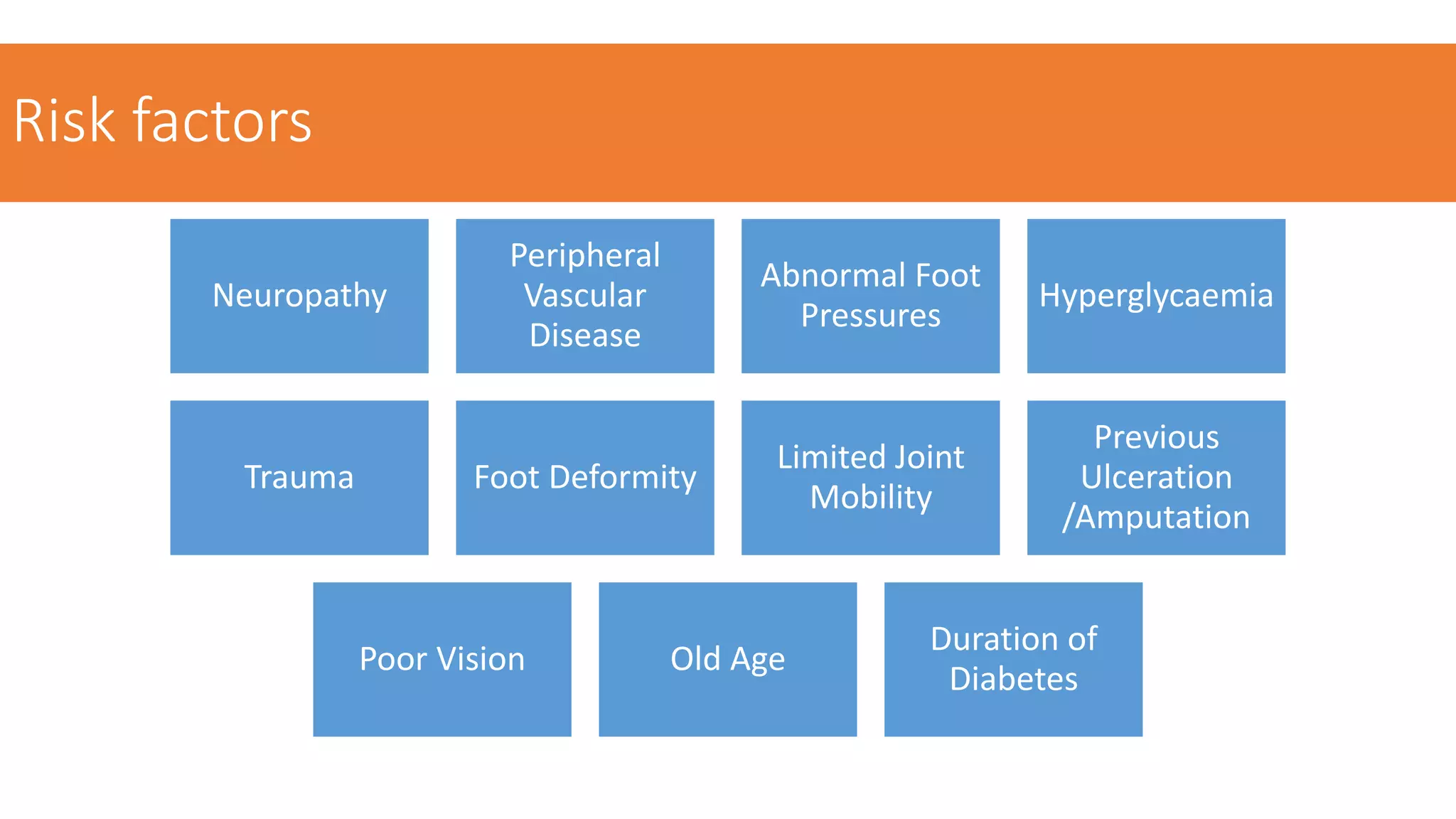 Risk factors

Neuropathy

Peripheral Vascular Disease

Abnormal Foot Pressures

Hyperglycaemia

Trauma

Foot Deformity

Limited Joint Mobility

Previous Ulceration /Amputation

Poor Vision

Old Age

Duration of Diabetes